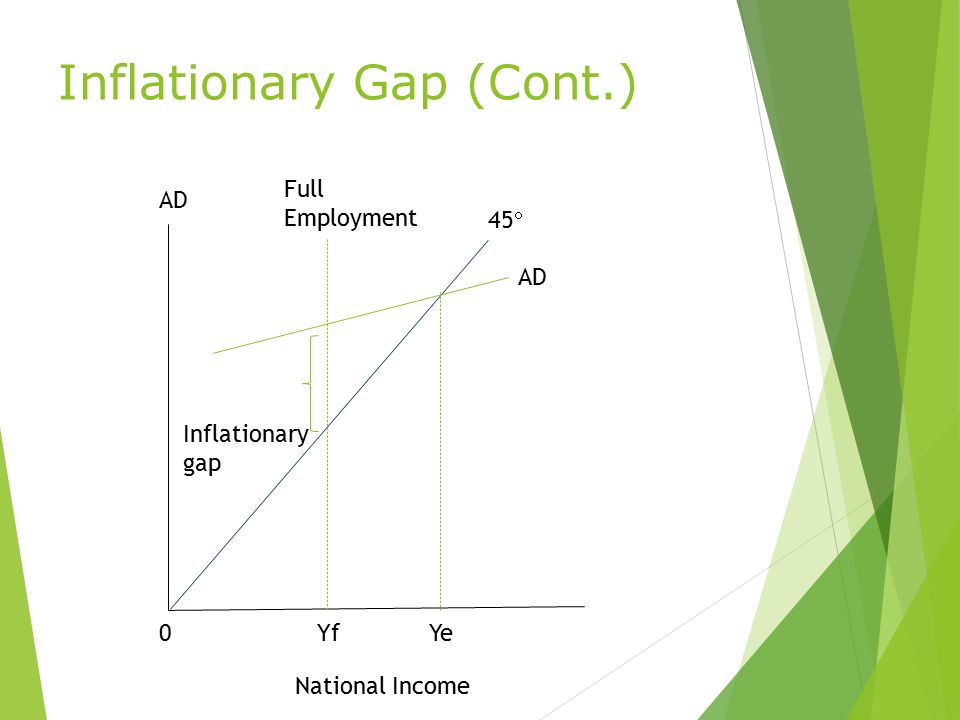 Inflationary Gap (Cont.)

AD

Full Employment

45°

AD

Inflationary gap

0

Yf

Ye

National Income